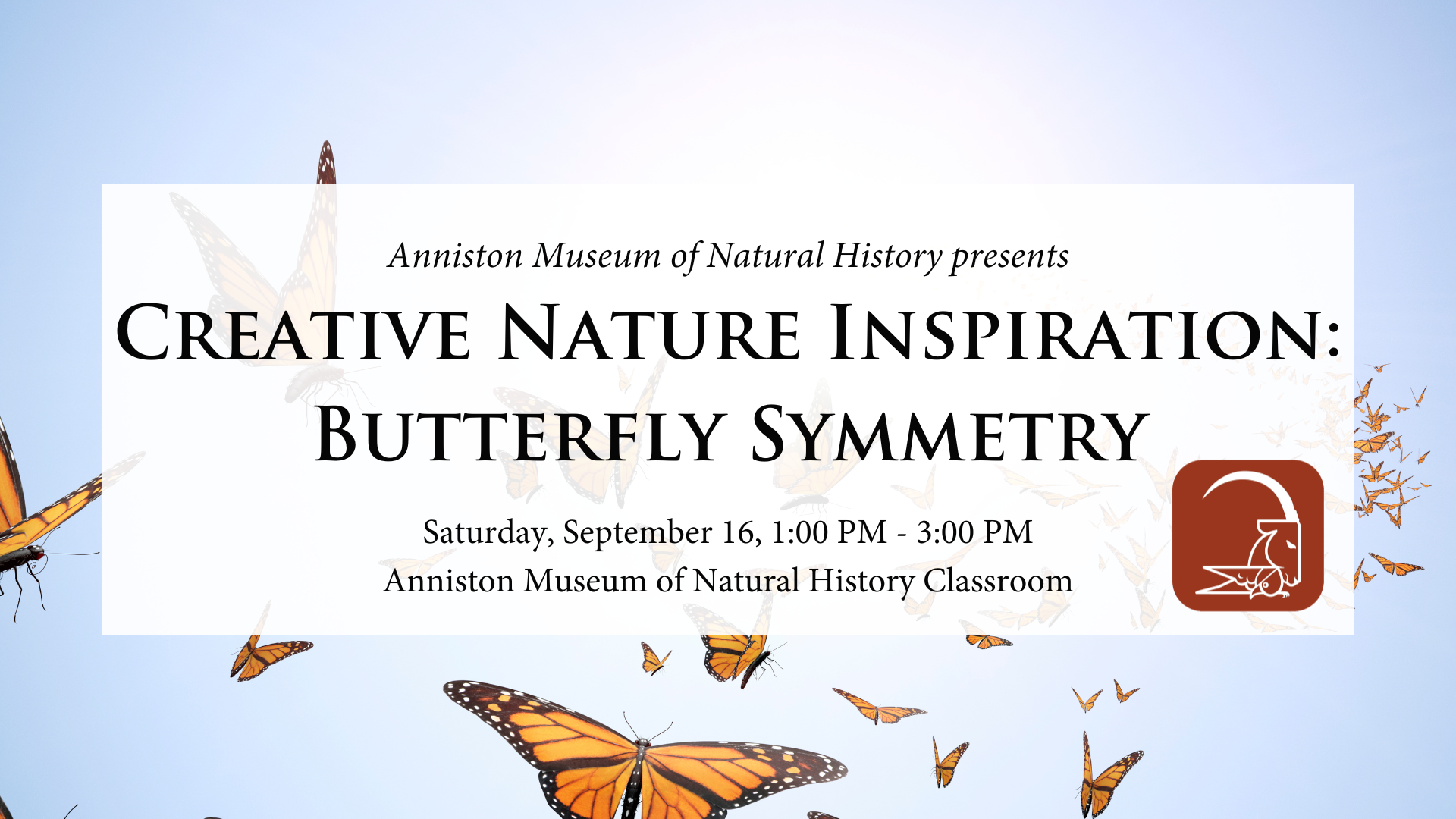 Anniston Museum of Natural History presents

CREATIVE NATURE INSPIRATION: BUTTERFLY SYMMETRY

Saturday, September 16, 1:00 PM - 3:00 PM
Anniston Museum of Natural History Classroom